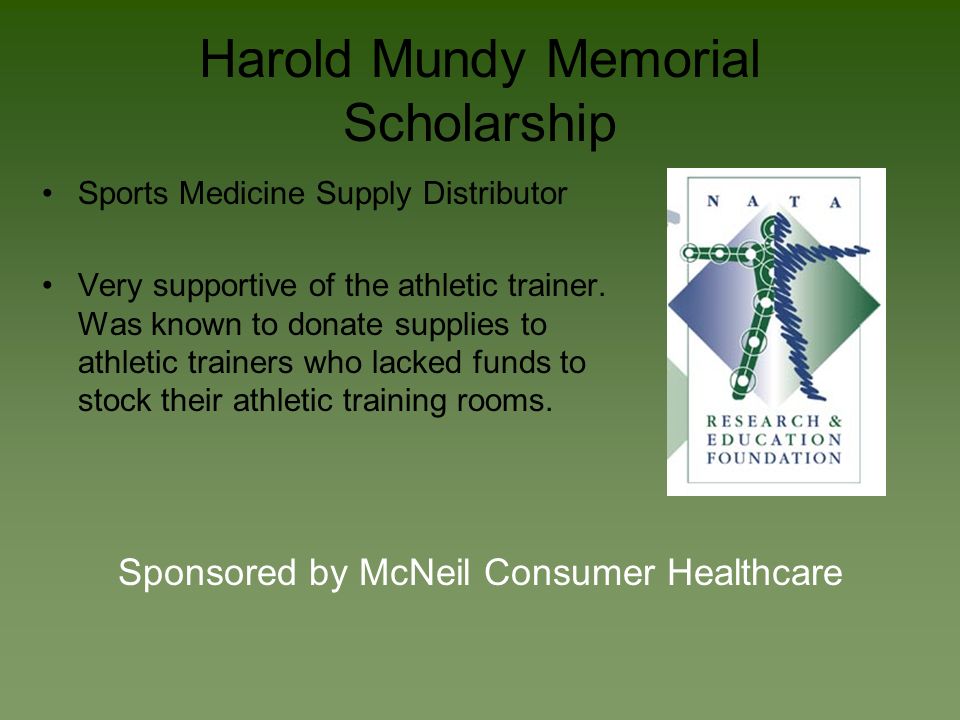 Harold Mundy Memorial Scholarship

• Sports Medicine Supply Distributor

• Very supportive of the athletic trainer. Was known to donate supplies to athletic trainers who lacked funds to stock their athletic training rooms.

N A T A

RESEARCH & EDUCATION FOUNDATION

Sponsored by McNeil Consumer Healthcare